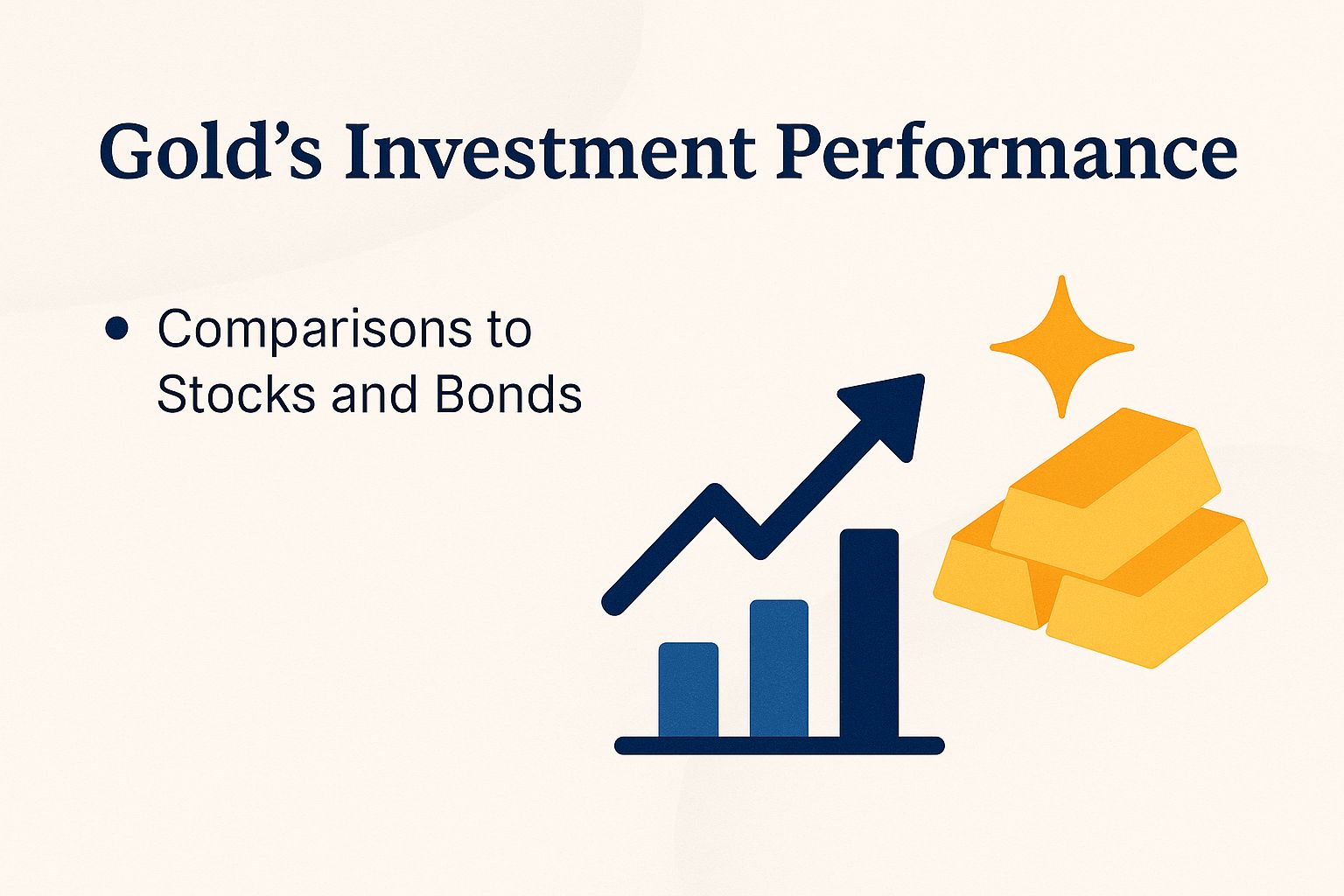 Gold’s Investment Performance

• Comparisons to Stocks and Bonds